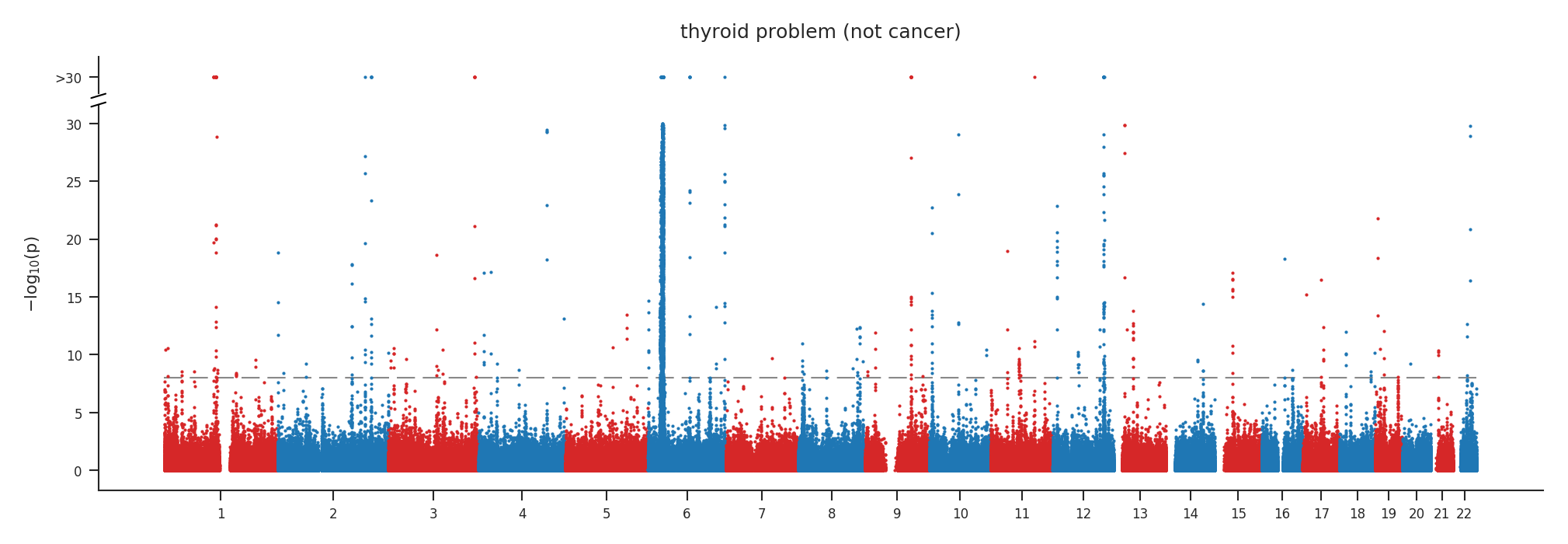 thyroid problem (not cancer)

>30

30
25
20
15
10
5
0

$-\log_{10}(p)$

1 2 3 4 5 6 7 8 9 10 11 12 13 14 15 16 17 18 19 20 21 22